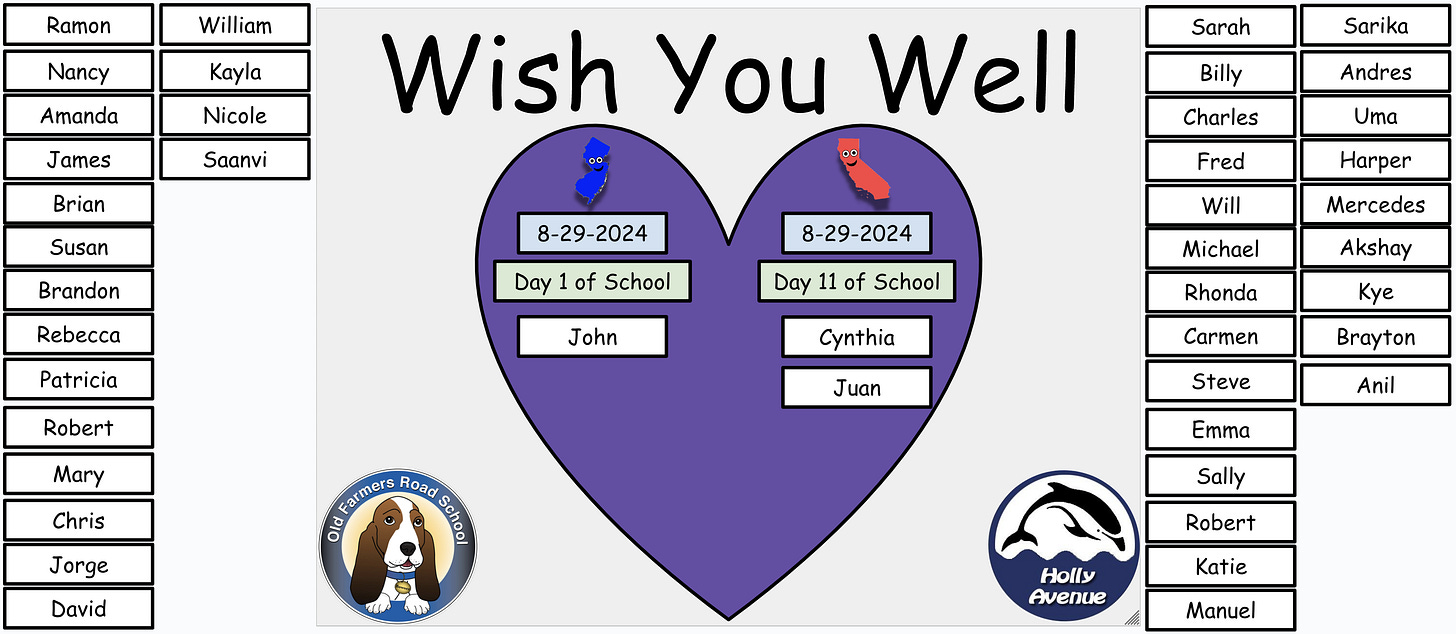 Ramon
Nancy
Amanda
James
Brian
Susan
Brandon
Rebecca
Patricia
Robert
Mary
Chris
Jorge
David

William
Kayla
Nicole
Saanvi

Wish You Well

8-29-2024
Day 1 of School
John

8-29-2024
Day 11 of School
Cynthia
Juan

Old Farmers Road School

Holly Avenue

Sarah
Billy
Charles
Fred
Will
Michael
Rhonda
Carmen
Steve
Emma
Sally
Robert
Katie
Manuel

Sarika
Andres
Uma
Harper
Mercedes
Akshay
Kye
Brayton
Anil